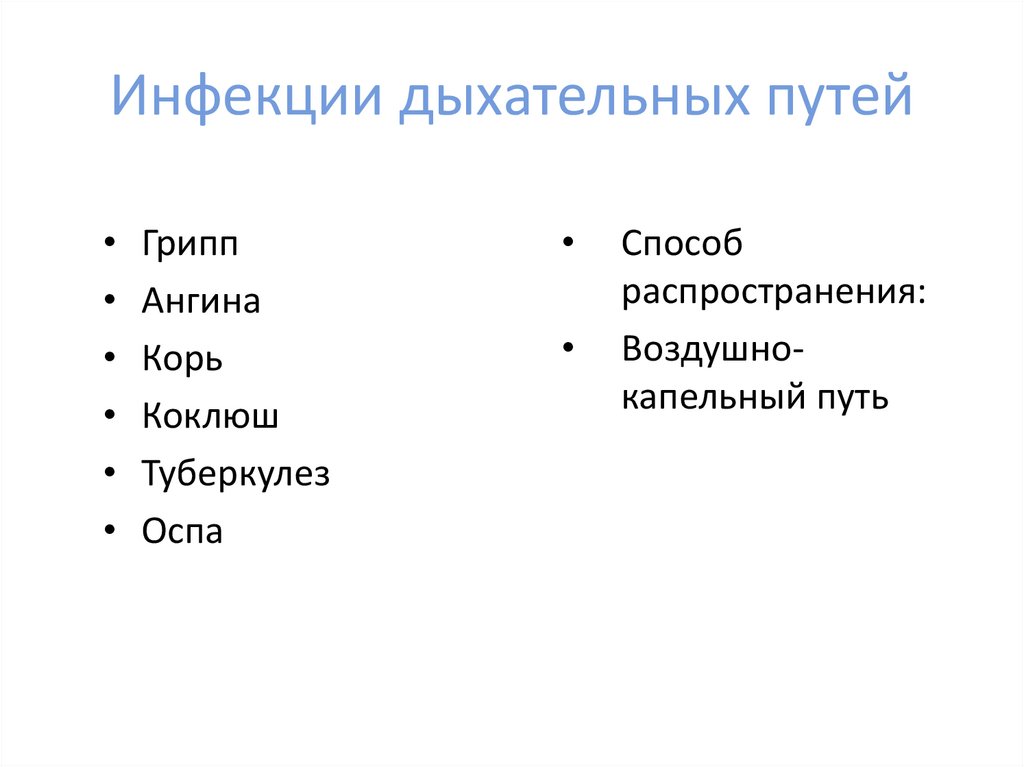 Инфекции дыхательных путей

• Грипп
• Ангина
• Корь
• Коклюш
• Туберкулез
• Оспа

• Способ распространения:
• Воздушно-капельный путь